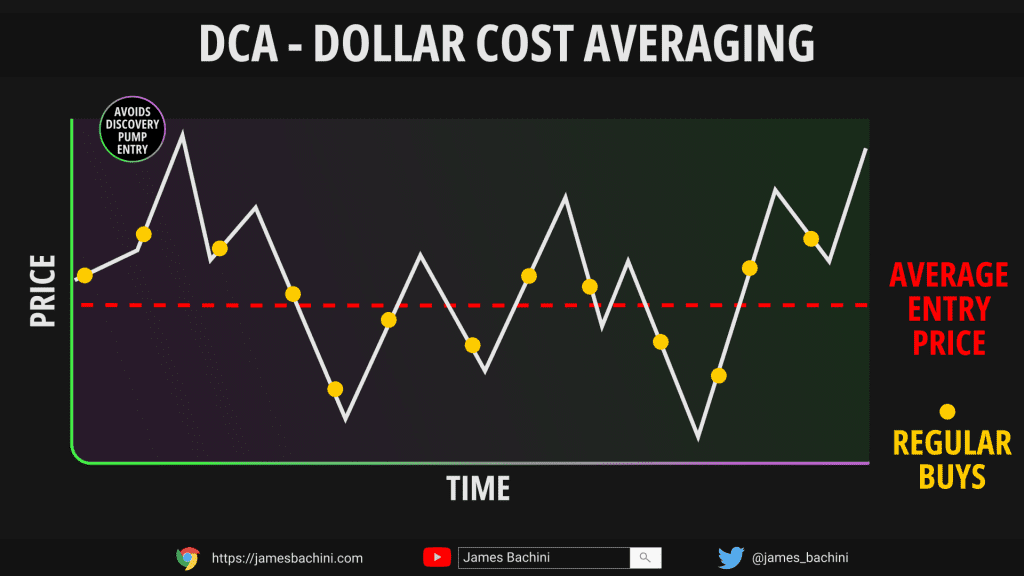 DCA - DOLLAR COST AVERAGING

AVOIDS DISCOVERY PUMP ENTRY

PRICE

AVERAGE ENTRY PRICE

REGULAR BUYS

TIME

https://jamesbachini.com

James Bachini

@james_bachini